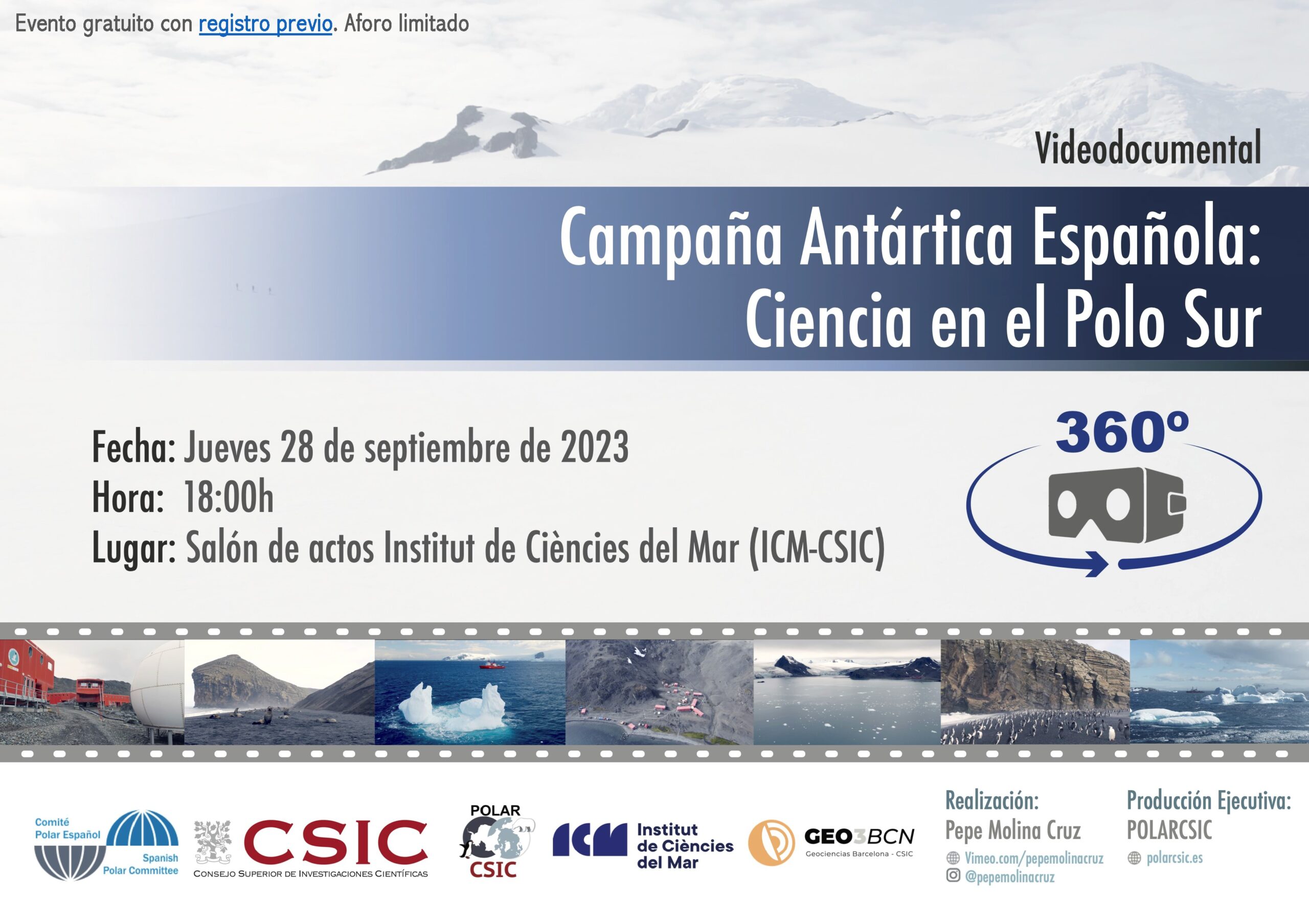 Evento gratuito con registro previo. Aforo limitado

Videodocumental

Campaña Antártica Española: Ciencia en el Polo Sur

Fecha: Jueves 28 de septiembre de 2023
Hora: 18:00h
Lugar: Salón de actos Institut de Ciències del Mar (ICM-CSIC)

360º

Comité Polar Español Spanish Polar Committee

CSIC CONSEJO SUPERIOR DE INVESTIGACIONES CIENTÍFICAS

POLAR CSIC

ICM Institut de Ciències del Mar

GEO3BCN Geociencias Barcelona - CSIC

Realización:
Pepe Molina Cruz
Vimeo.com/pepemolinacruz
@pepemolinacruz

Producción Ejecutiva:
POLARCSIC
polarcsic.es